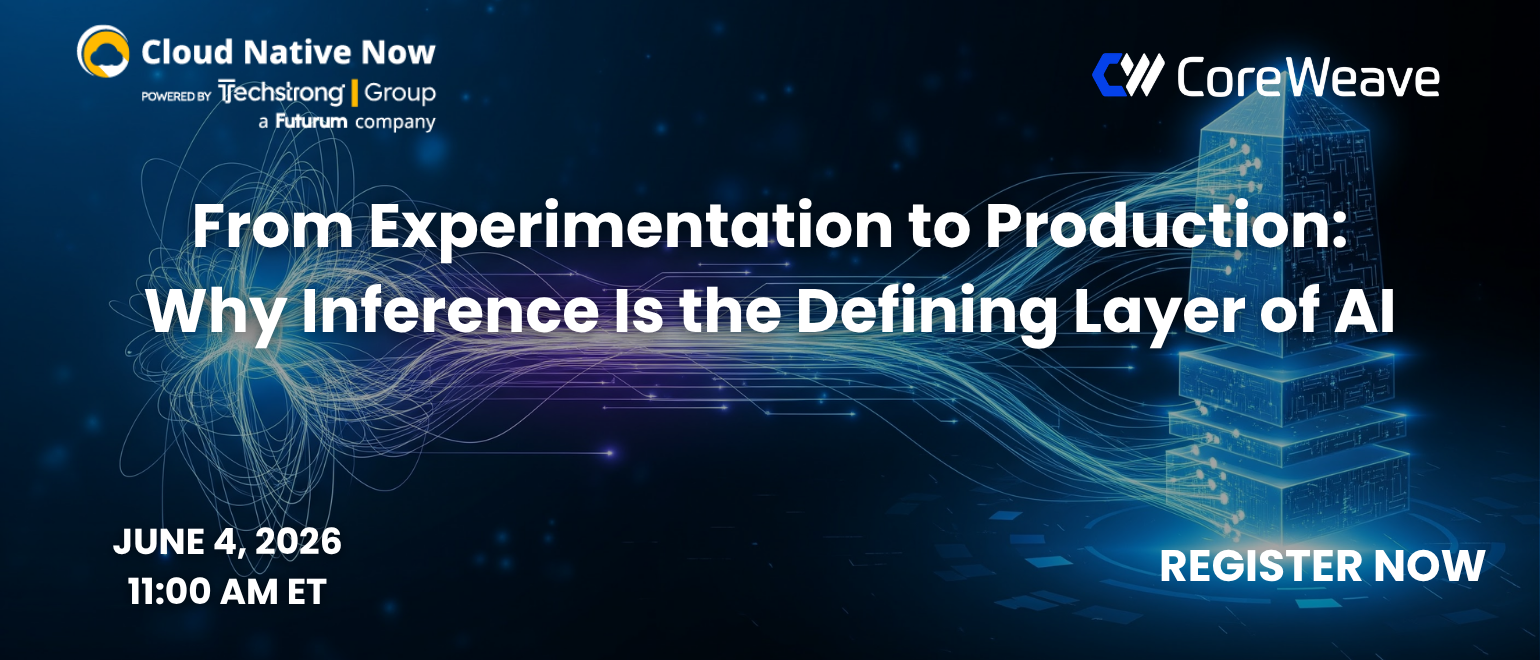 Cloud Native Now
POWERED BY Techstrong | Group
a Futurum company

CoreWeave

From Experimentation to Production: Why Inference Is the Defining Layer of AI

JUNE 4, 2026
11:00 AM ET

REGISTER NOW